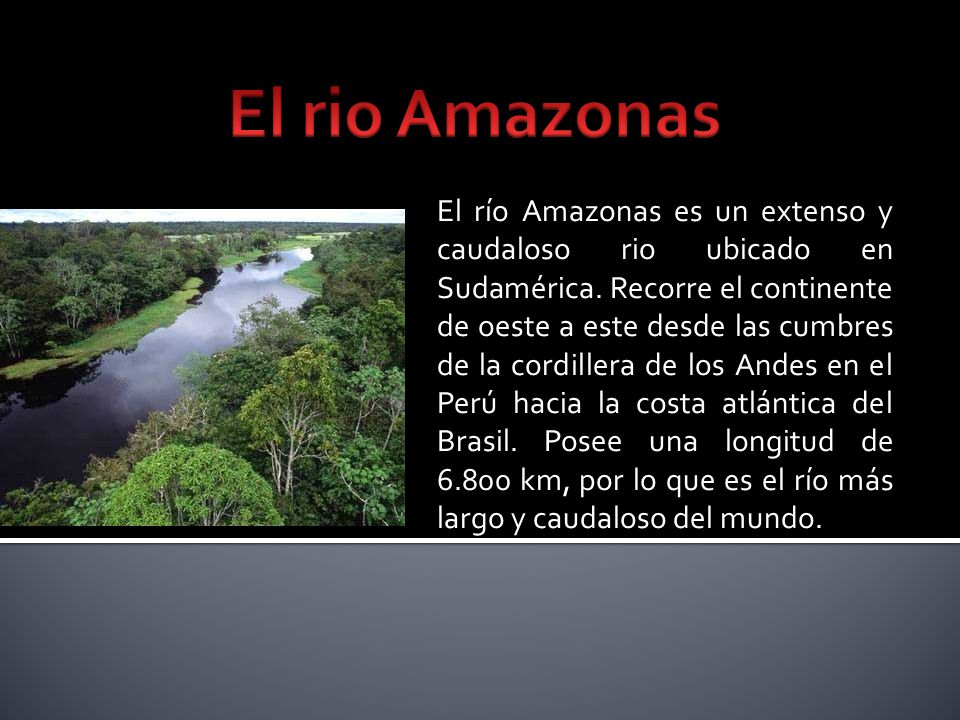 El rio Amazonas

El río Amazonas es un extenso y caudaloso rio ubicado en Sudamérica. Recorre el continente de oeste a este desde las cumbres de la cordillera de los Andes en el Perú hacia la costa atlántica del Brasil. Posee una longitud de 6.800 km, por lo que es el río más largo y caudaloso del mundo.